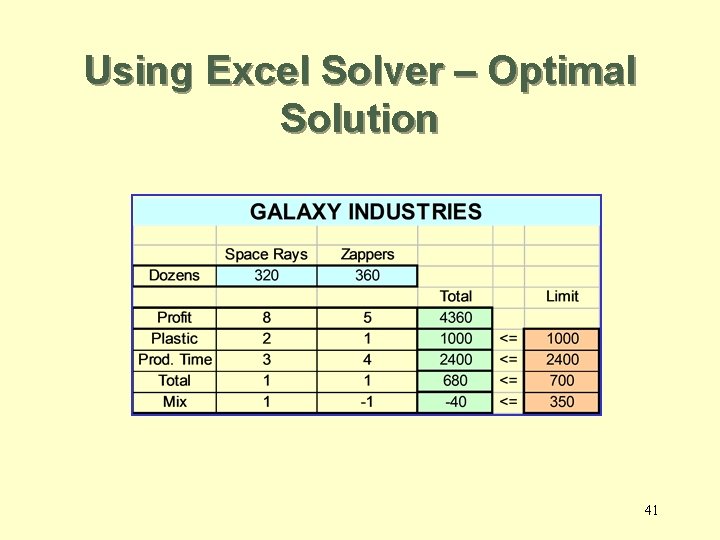 Using Excel Solver – Optimal Solution

GALAXY INDUSTRIES

| | Space Rays | Zappers | | | |
|---|---|---|---|---|---|
| Dozens | 320 | 360 | | | |
| | | | Total | | Limit |
| Profit | 8 | 5 | 4360 | | |
| Plastic | 2 | 1 | 1000 | <= | 1000 |
| Prod. Time | 3 | 4 | 2400 | <= | 2400 |
| Total | 1 | 1 | 680 | <= | 700 |
| Mix | 1 | -1 | -40 | <= | 350 |

41